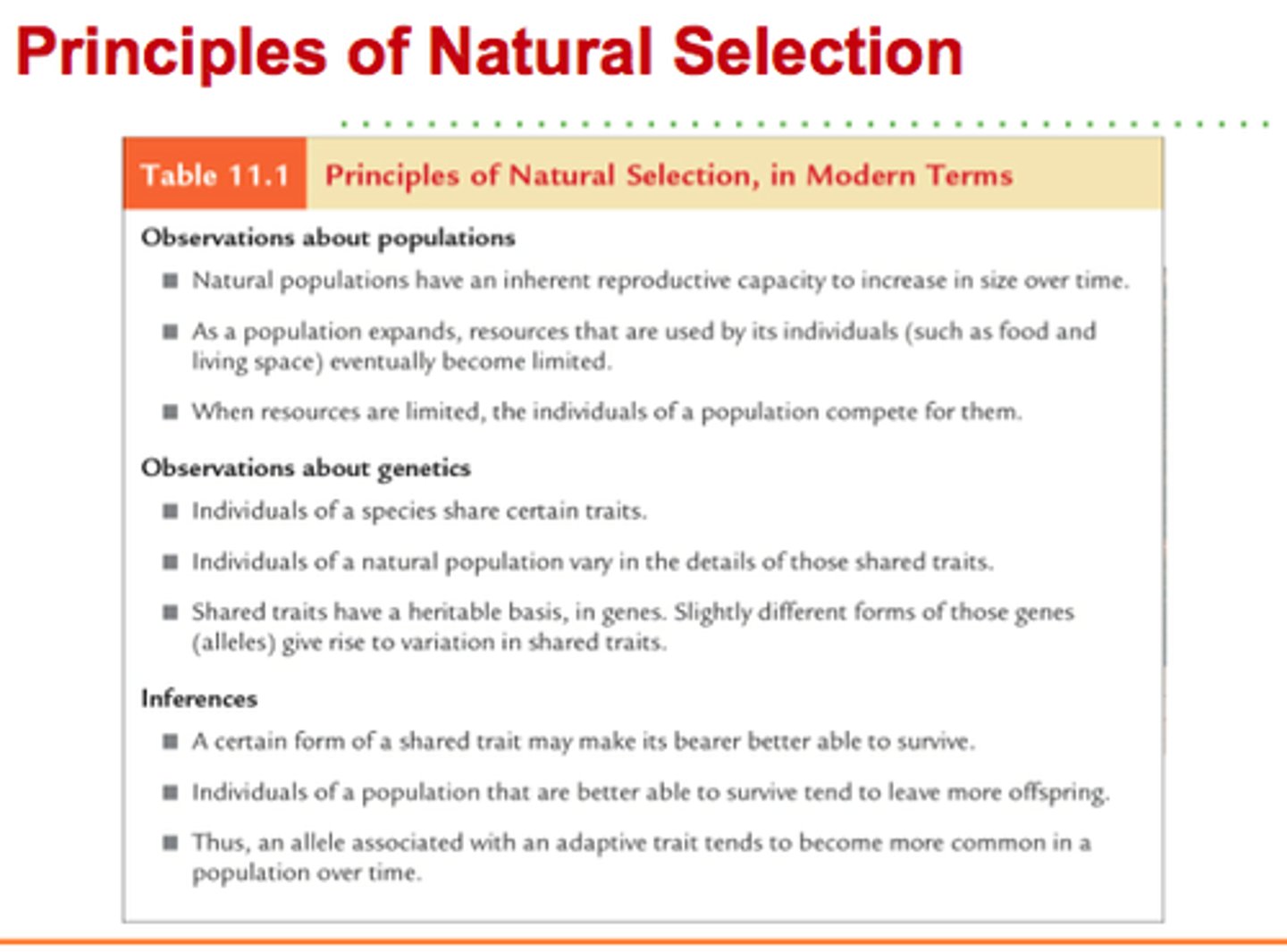 Principles of Natural Selection

Table 11.1 Principles of Natural Selection, in Modern Terms

Observations about populations

■ Natural populations have an inherent reproductive capacity to increase in size over time.

■ As a population expands, resources that are used by its individuals (such as food and living space) eventually become limited.

■ When resources are limited, the individuals of a population compete for them.

Observations about genetics

■ Individuals of a species share certain traits.

■ Individuals of a natural population vary in the details of those shared traits.

■ Shared traits have a heritable basis, in genes. Slightly different forms of those genes (alleles) give rise to variation in shared traits.

Inferences

■ A certain form of a shared trait may make its bearer better able to survive.

■ Individuals of a population that are better able to survive tend to leave more offspring.

■ Thus, an allele associated with an adaptive trait tends to become more common in a population over time.